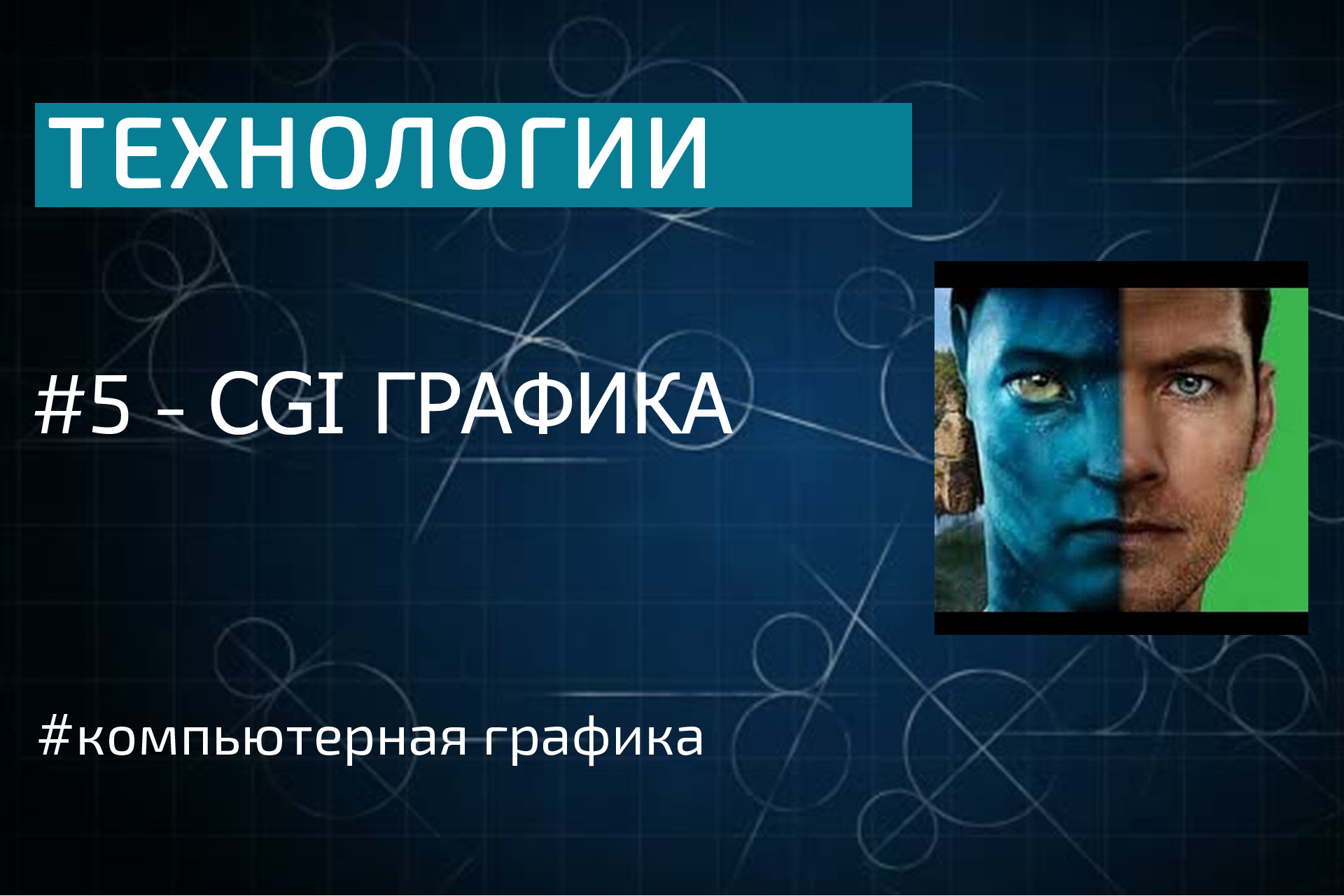 ТЕХНОЛОГИИ

#5 - CGI ГРАФИКА

#компьютерная графика